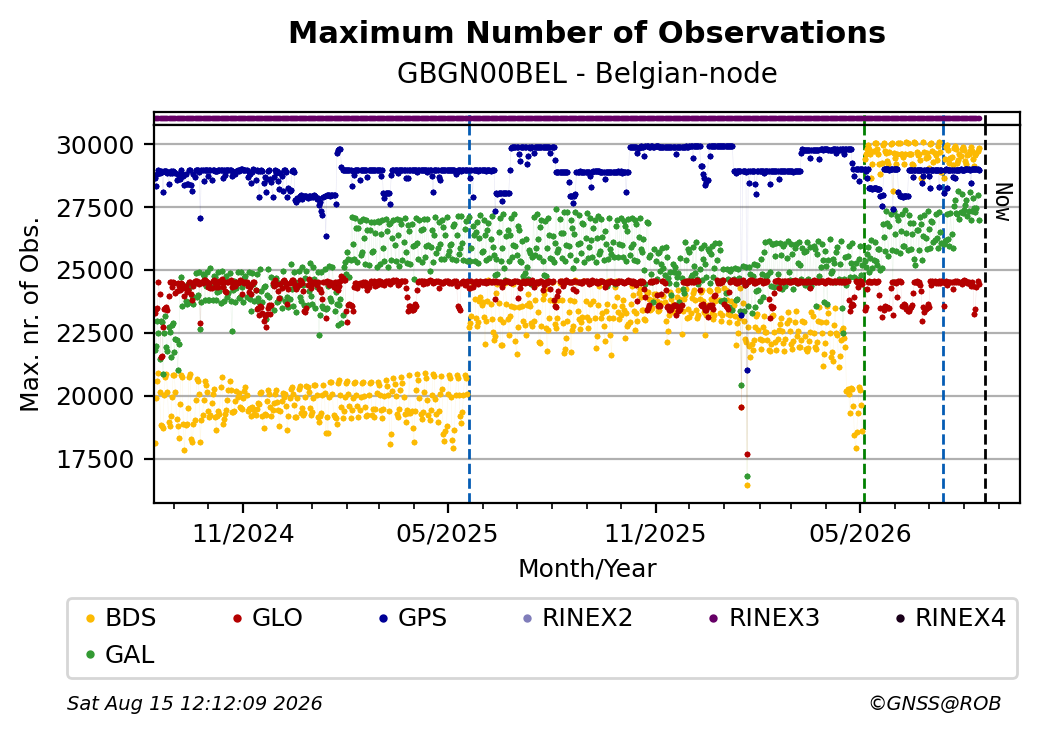 Maximum Number of Observations
GBGN00BEL - Belgian-node

Max. nr. of Obs.

30000
27500
25000
22500
20000
17500

Now

11/2024
05/2025
11/2025
05/2026

Month/Year

BDS
GLO
GPS
RINEX2
RINEX3
RINEX4
GAL

Sat Aug 15 12:12:09 2026
©GNSS@ROB